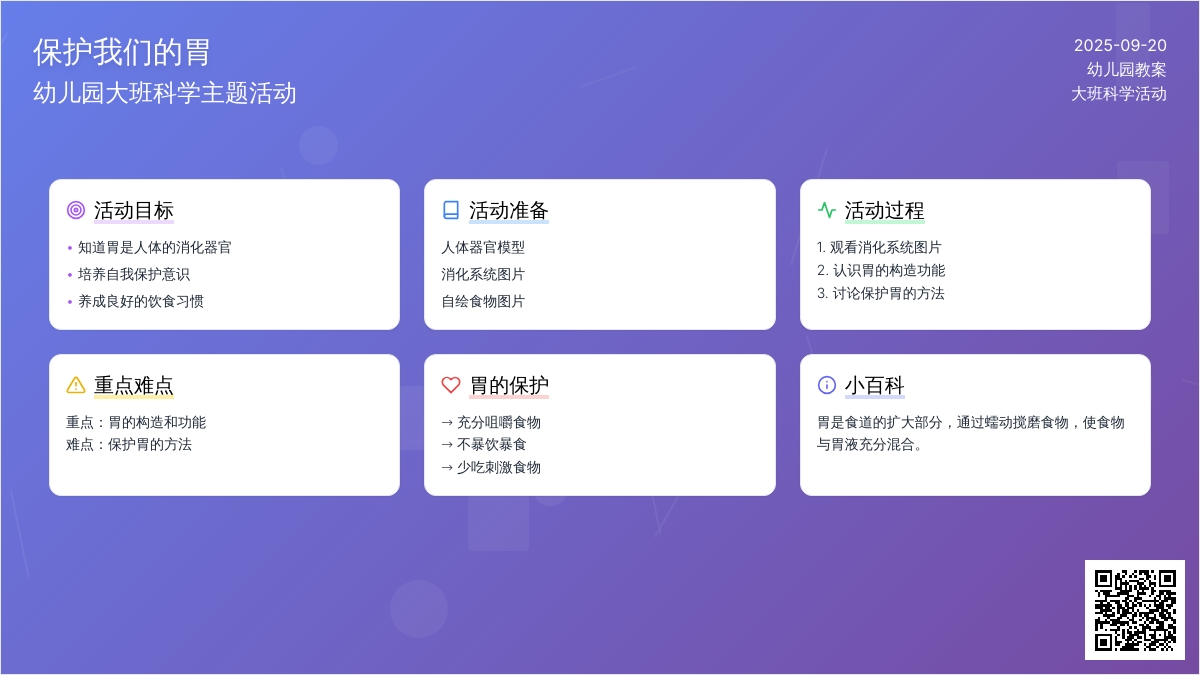 保护我们的胃
幼儿园大班科学主题活动

2025-09-20
幼儿园教案
大班科学活动

活动目标
• 知道胃是人体的消化器官
• 培养自我保护意识
• 养成良好的饮食习惯

活动准备
人体器官模型
消化系统图片
自绘食物图片

活动过程
1. 观看消化系统图片
2. 认识胃的构造功能
3. 讨论保护胃的方法

重点难点
重点：胃的构造和功能
难点：保护胃的方法

胃的保护
→ 充分咀嚼食物
→ 不暴饮暴食
→ 少吃刺激食物

小百科
胃是食道的扩大部分，通过蠕动搅磨食物，使食物与胃液充分混合。